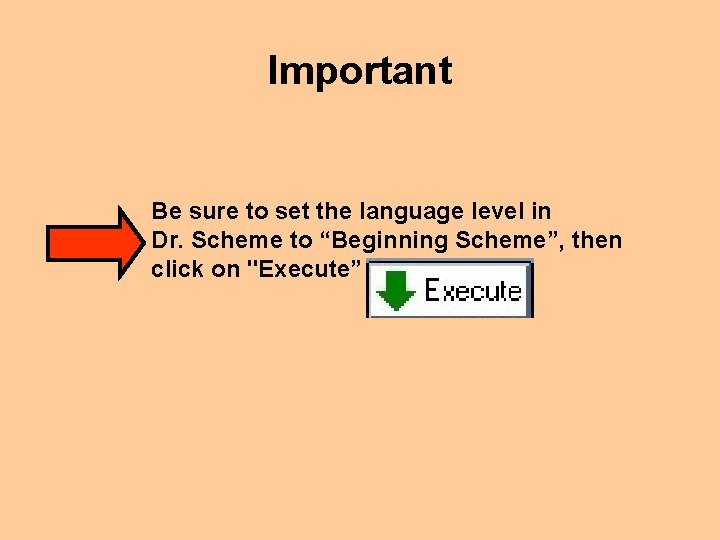 Important

Be sure to set the language level in Dr. Scheme to “Beginning Scheme”, then click on "Execute”

Execute